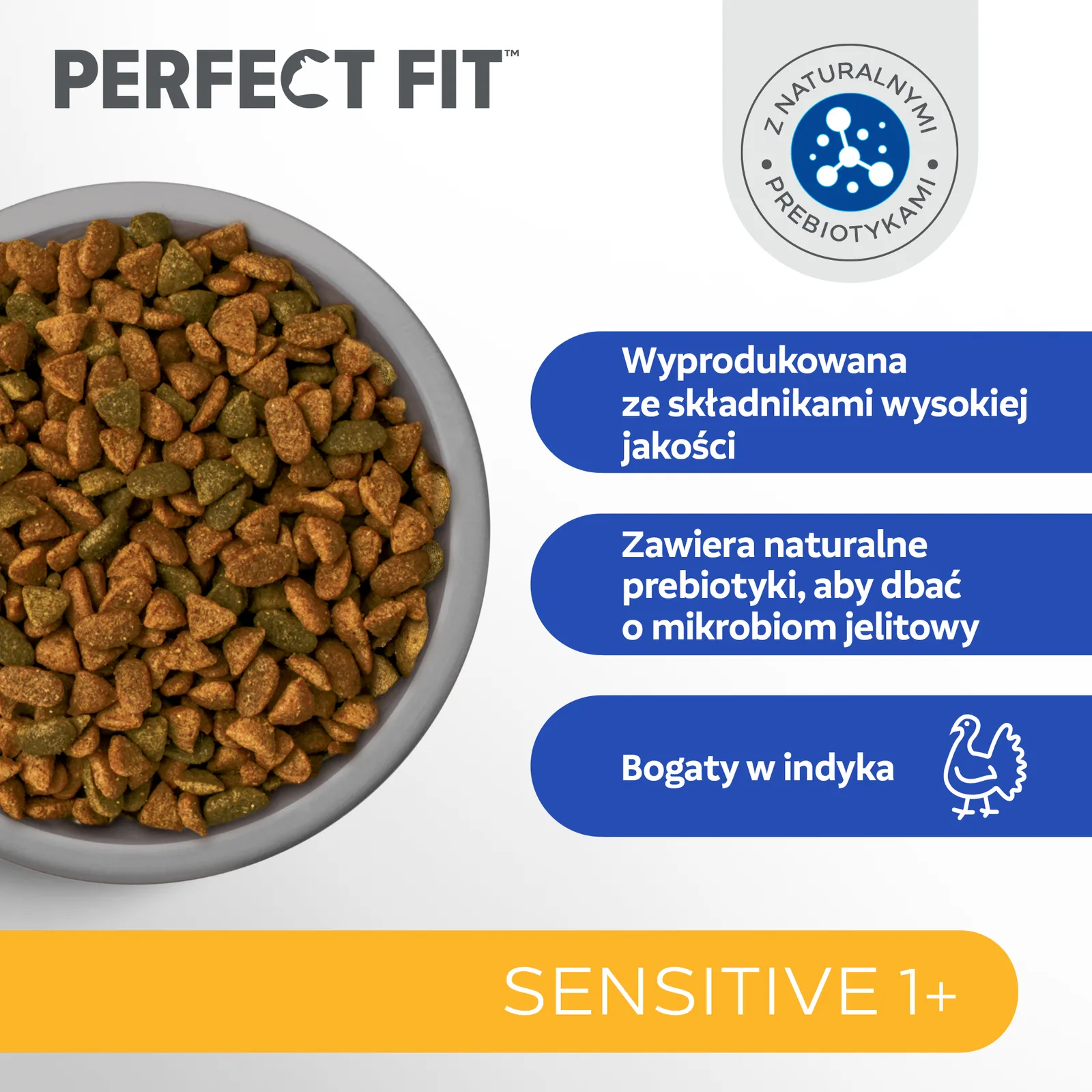 PERFECT FIT™

Z NATURALNYMI • PREBIOTYKAMI •

Wyprodukowana ze składnikami wysokiej jakości

Zawiera naturalne prebiotyki, aby dbać o mikrobiom jelitowy

Bogaty w indyka

SENSITIVE 1+